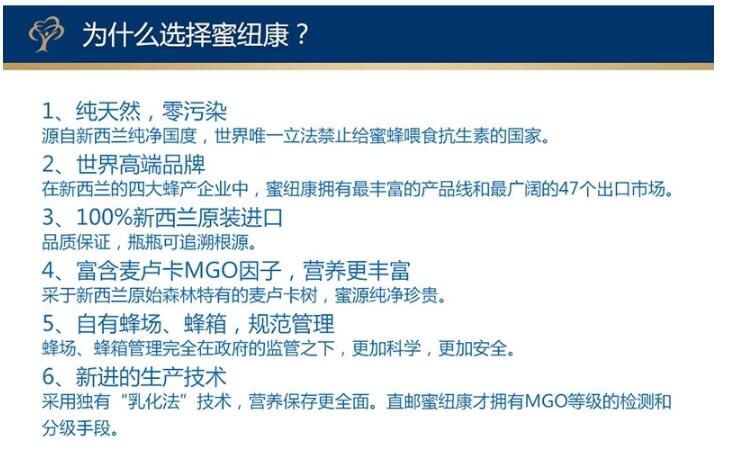 为什么选择蜜纽康？

1、纯天然，零污染
源自新西兰纯净国度，世界唯一立法禁止给蜜蜂喂食抗生素的国家。

2、世界高端品牌
在新西兰的四大蜂产企业中，蜜纽康拥有最丰富的产品线和最广阔的47个出口市场。

3、100%新西兰原装进口
品质保证，瓶瓶可追溯根源。

4、富含麦卢卡MGO因子，营养更丰富
采于新西兰原始森林特有的麦卢卡树，蜜源纯净珍贵。

5、自有蜂场、蜂箱，规范管理
蜂场、蜂箱管理完全在政府的监管之下，更加科学，更加安全。

6、新进的生产技术
采用独有“乳化法”技术，营养保存更全面。直邮蜜纽康才拥有MGO等级的检测和分级手段。